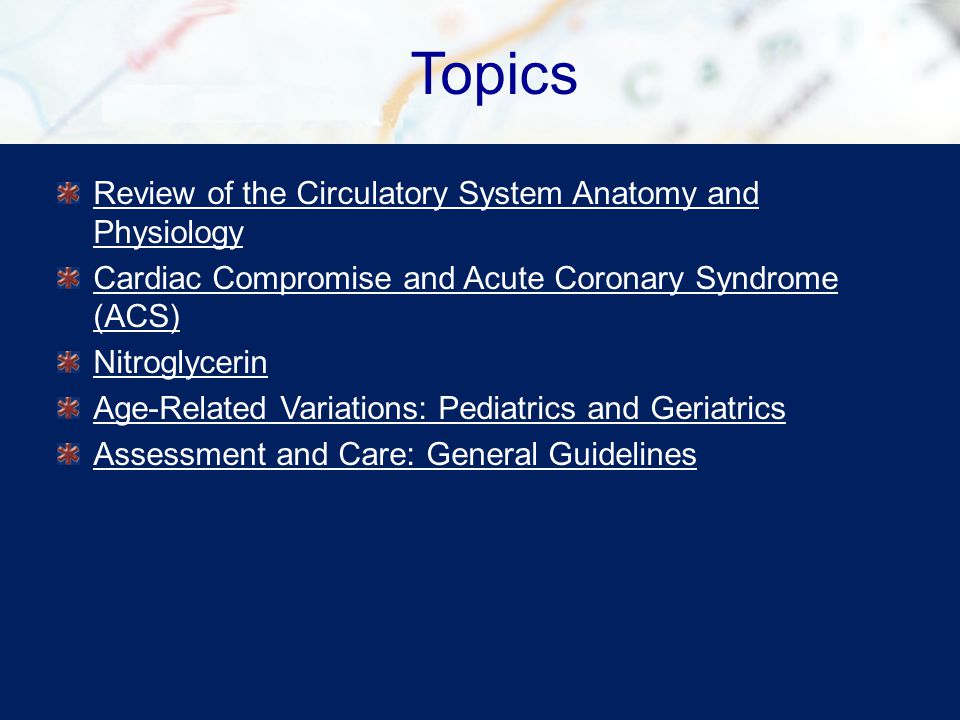 Topics

Review of the Circulatory System Anatomy and Physiology

Cardiac Compromise and Acute Coronary Syndrome (ACS)

Nitroglycerin

Age-Related Variations: Pediatrics and Geriatrics

Assessment and Care: General Guidelines